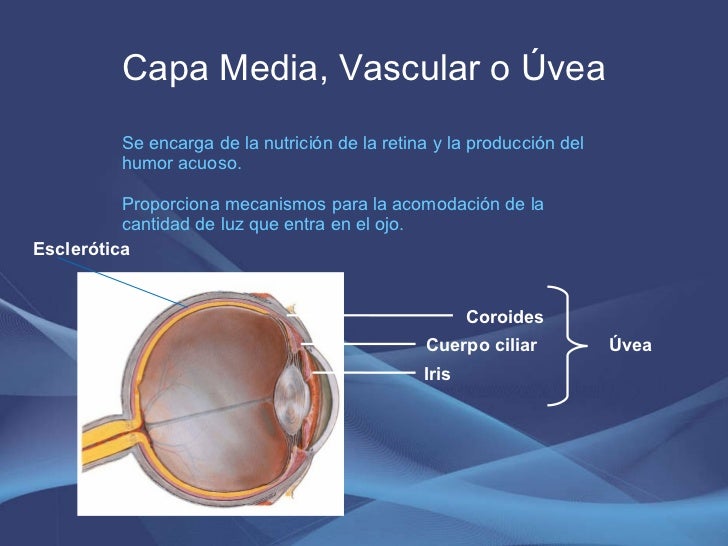 Capa Media, Vascular o Úvea

Se encarga de la nutrición de la retina y la producción del humor acuoso.

Proporciona mecanismos para la acomodación de la cantidad de luz que entra en el ojo.

Esclerótica

Coroides
Cuerpo ciliar
Iris

Úvea